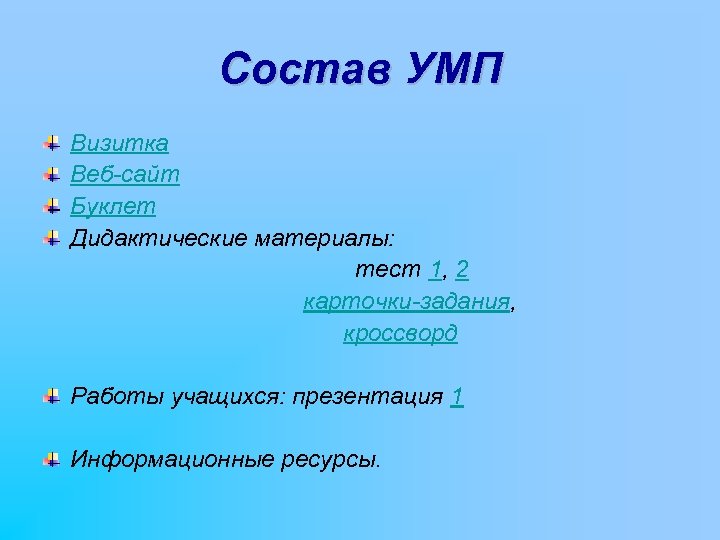 Состав УМП

Визитка
Веб-сайт
Буклет
Дидактические материалы:
тест 1, 2
карточки-задания,
кроссворд

Работы учащихся: презентация 1

Информационные ресурсы.